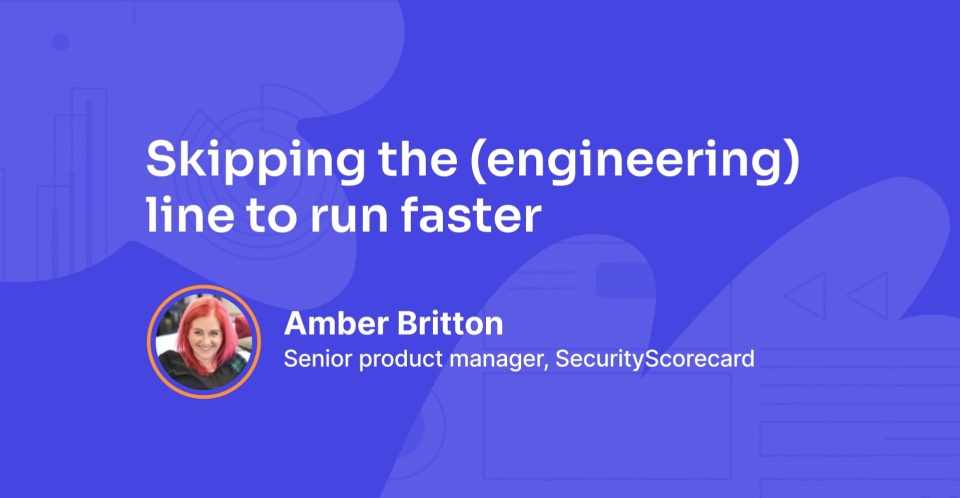 Skipping the (engineering) line to run faster

Amber Britton
Senior product manager, SecurityScorecard